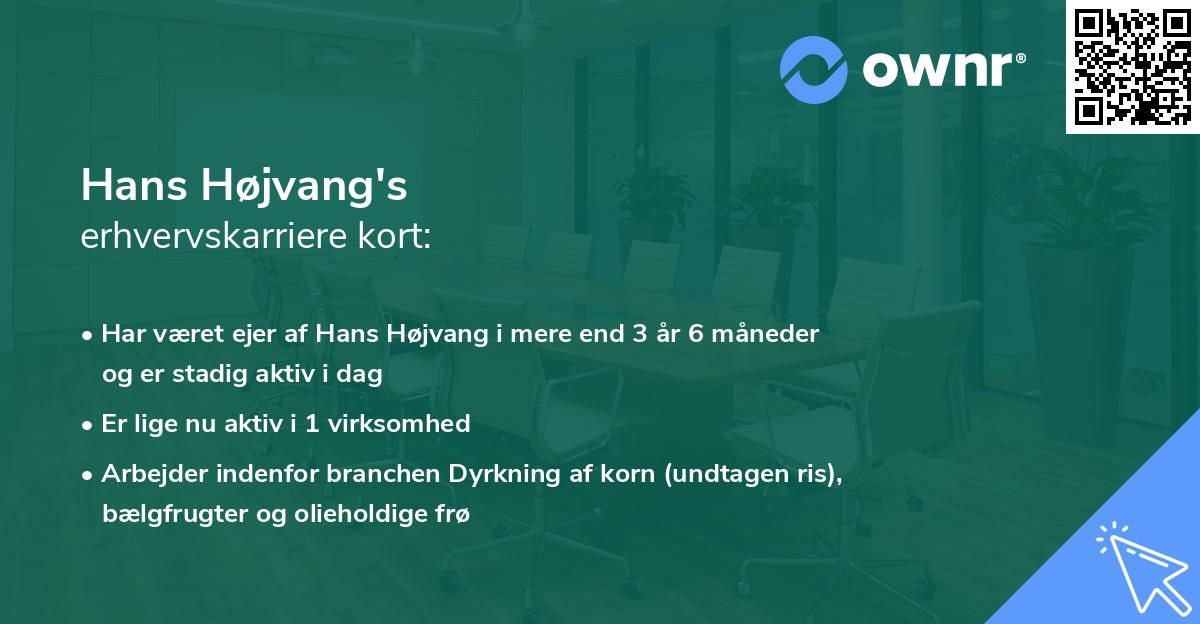 ownr®

Hans Højvang's
erhvervskarriere kort:

• Har været ejer af Hans Højvang i mere end 3 år 6 måneder og er stadig aktiv i dag
• Er lige nu aktiv i 1 virksomhed
• Arbejder indenfor branchen Dyrkning af korn (undtagen ris), bælgfrugter og olieholdige frø